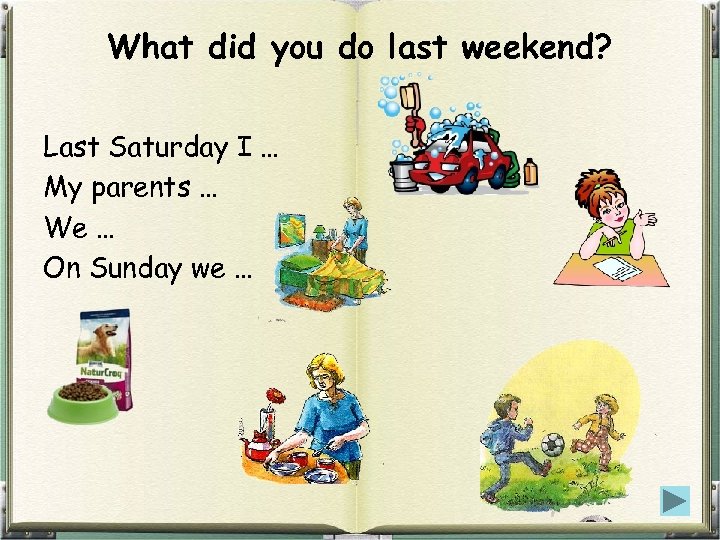 What did you do last weekend?

Last Saturday I ...
My parents ...
We ...
On Sunday we ...

NaturCroq